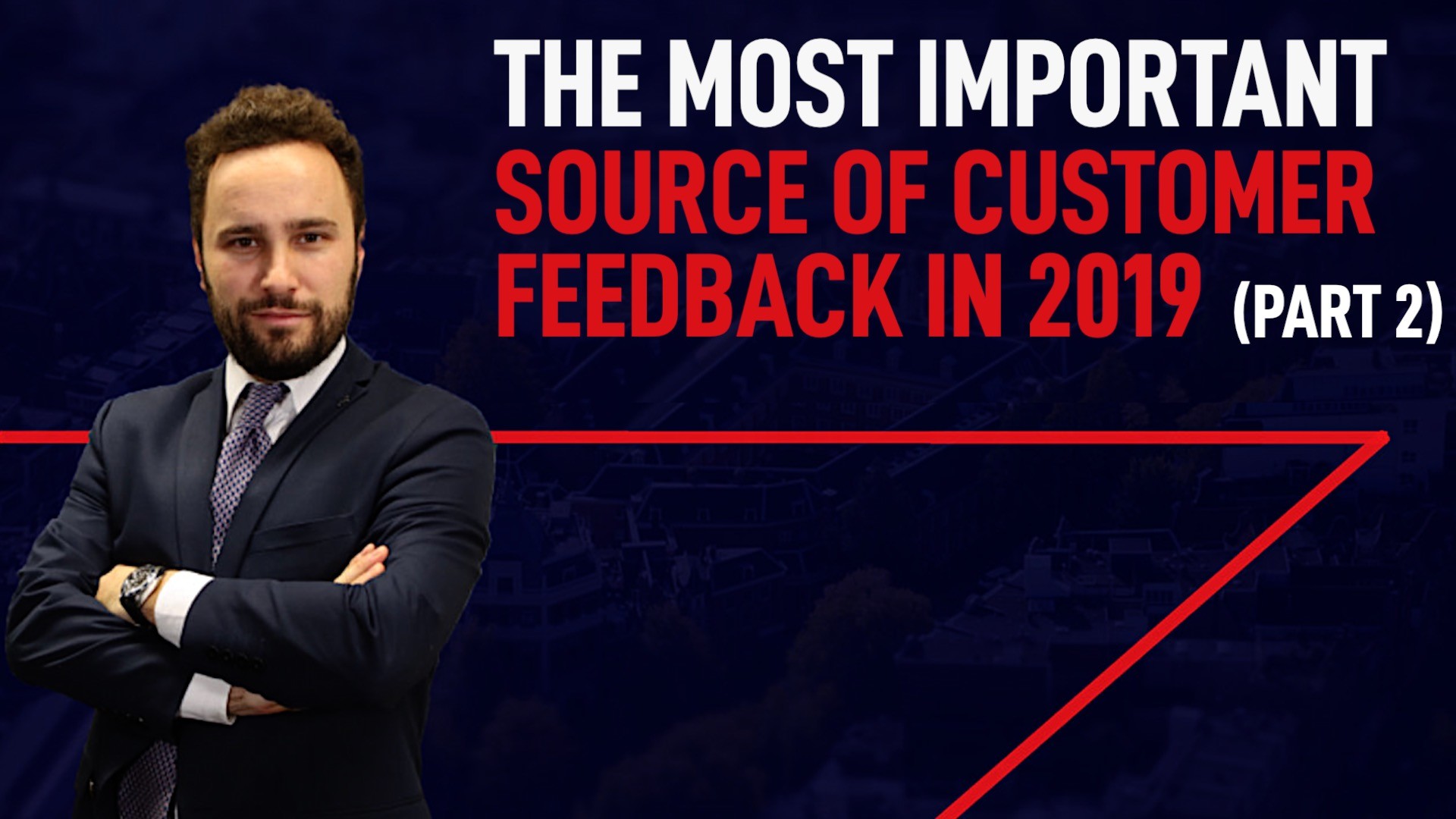 THE MOST IMPORTANT
SOURCE OF CUSTOMER
FEEDBACK IN 2019 (PART 2)